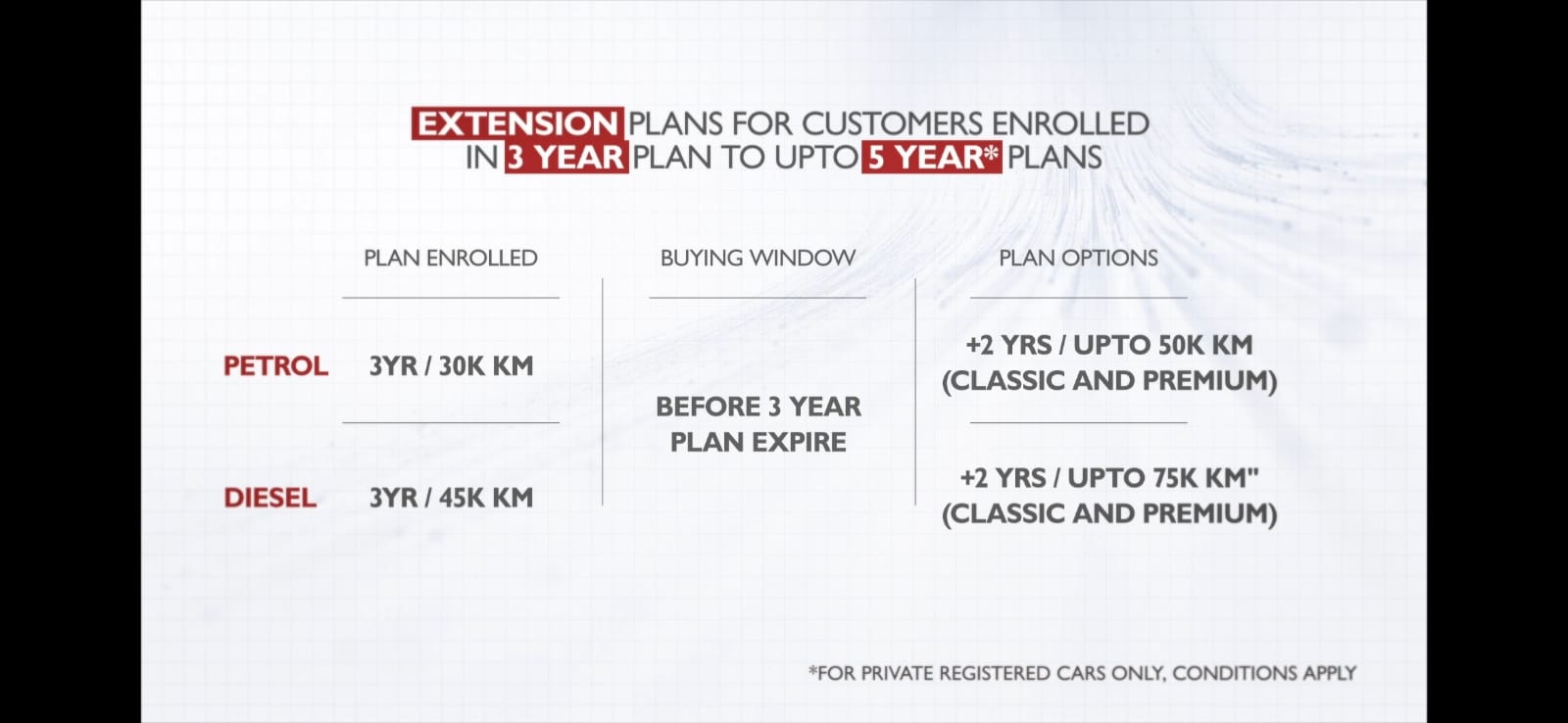 EXTENSION PLANS FOR CUSTOMERS ENROLLED IN 3 YEAR PLAN TO UPTO 5 YEAR* PLANS

| | PLAN ENROLLED | BUYING WINDOW | PLAN OPTIONS |
|---|---|---|---|
| PETROL | 3YR / 30K KM | BEFORE 3 YEAR PLAN EXPIRE | +2 YRS / UPTO 50K KM (CLASSIC AND PREMIUM) |
| DIESEL | 3YR / 45K KM | | +2 YRS / UPTO 75K KM" (CLASSIC AND PREMIUM) |

*FOR PRIVATE REGISTERED CARS ONLY, CONDITIONS APPLY